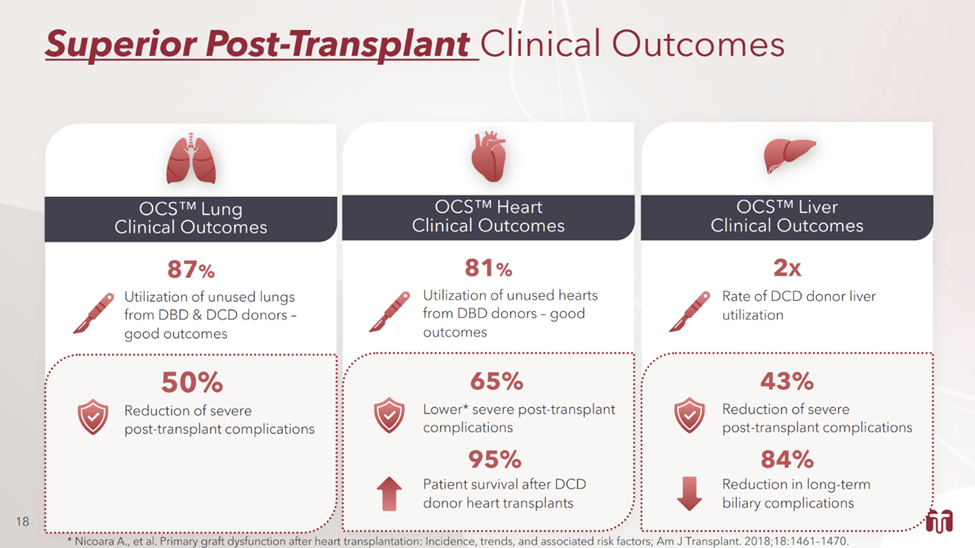 Superior Post-Transplant Clinical Outcomes

OCS™ Lung
Clinical Outcomes

87%

Utilization of unused lungs from DBD & DCD donors – good outcomes

50%

Reduction of severe post-transplant complications

OCS™ Heart
Clinical Outcomes

81%

Utilization of unused hearts from DBD donors – good outcomes

65%

Lower* severe post-transplant complications

95%

Patient survival after DCD donor heart transplants

OCS™ Liver
Clinical Outcomes

2x

Rate of DCD donor liver utilization

43%

Reduction of severe post-transplant complications

84%

Reduction in long-term biliary complications

18

* Nicoara A., et al. Primary graft dysfunction after heart transplantation: Incidence, trends, and associated risk factors; Am J Transplant. 2018;18:1461–1470.